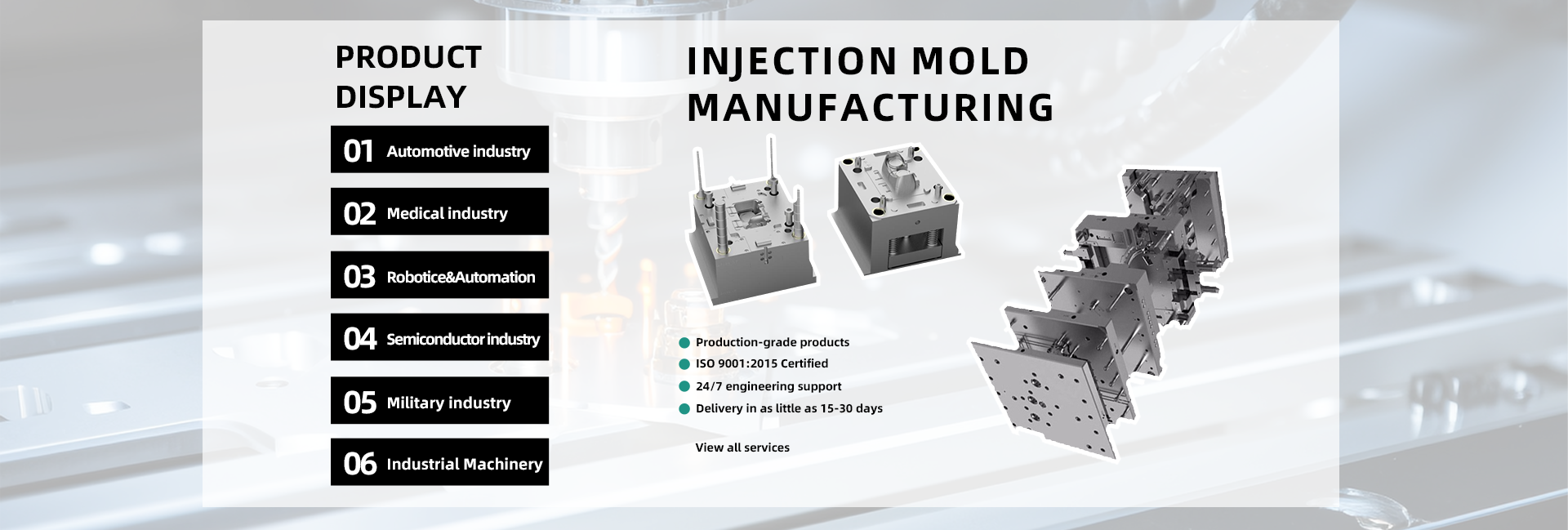 PRODUCT DISPLAY

01 Automotive industry

02 Medical industry

03 Robotice&Automation

04 Semiconductor industry

05 Military industry

06 Industrial Machinery

INJECTION MOLD MANUFACTURING

Production-grade products
ISO 9001:2015 Certified
24/7 engineering support
Delivery in as little as 15-30 days

View all services